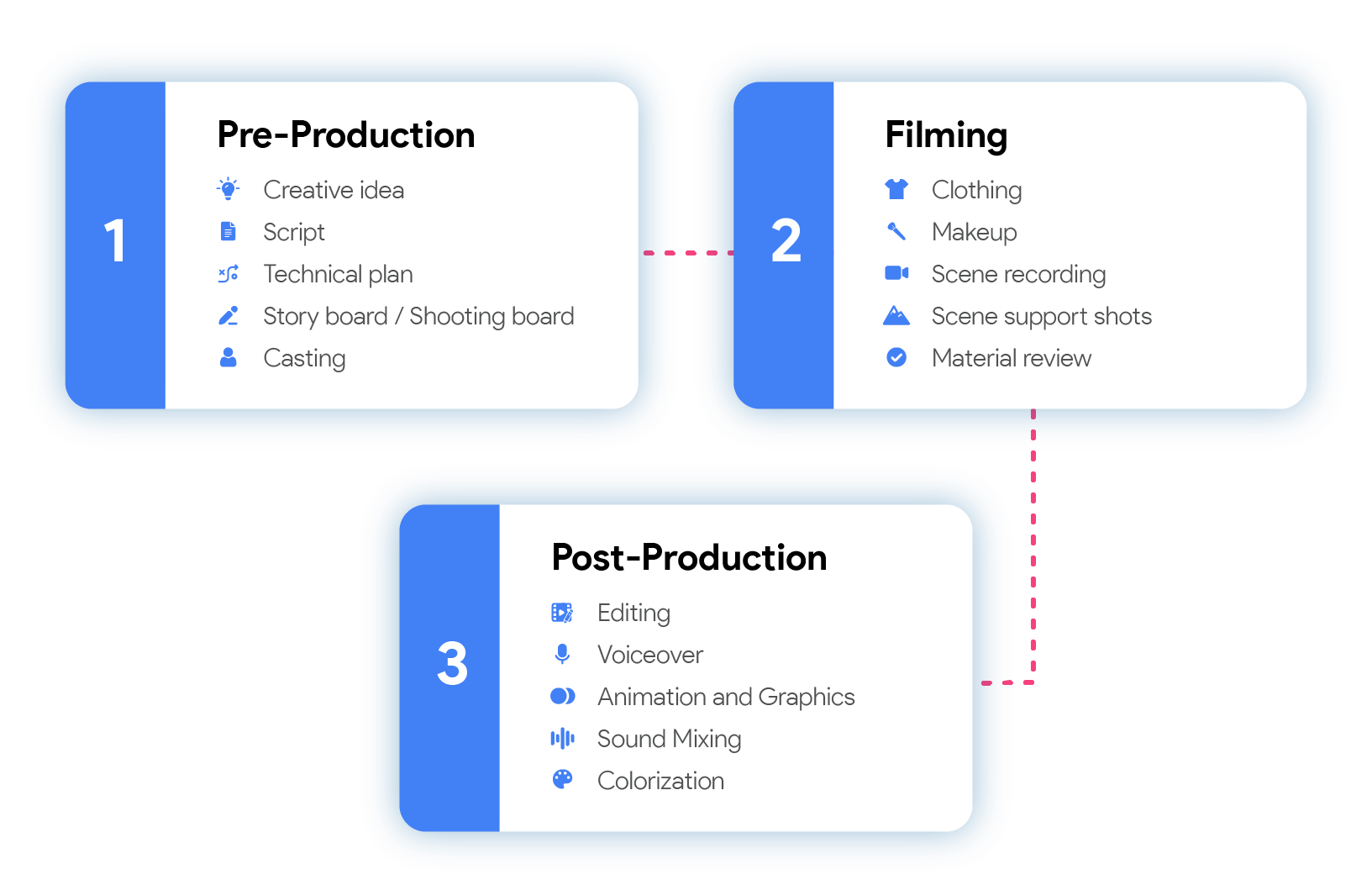 1

Pre-Production

Creative idea
Script
Technical plan
Story board / Shooting board
Casting

2

Filming

Clothing
Makeup
Scene recording
Scene support shots
Material review

3

Post-Production

Editing
Voiceover
Animation and Graphics
Sound Mixing
Colorization